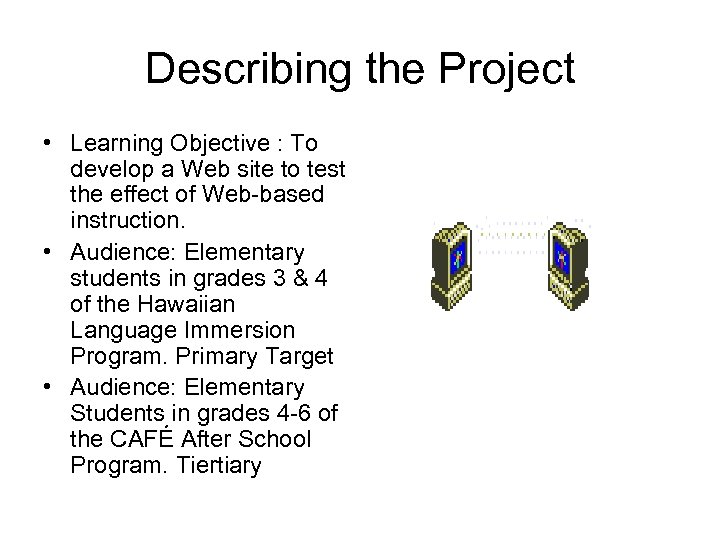 Describing the Project

• Learning Objective : To develop a Web site to test the effect of Web-based instruction.
• Audience: Elementary students in grades 3 & 4 of the Hawaiian Language Immersion Program. Primary Target
• Audience: Elementary Students in grades 4-6 of the CAFÉ After School Program. Tiertiary